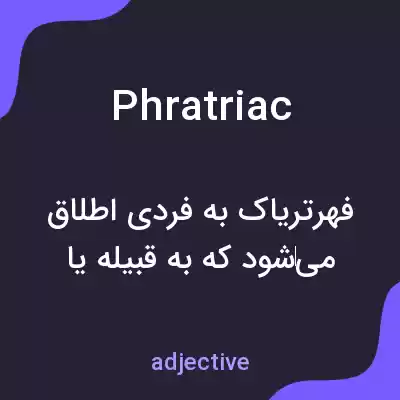 Phratriac

فهرتریاک به فردی اطلاق می‌شود که به قبیله یا

adjective